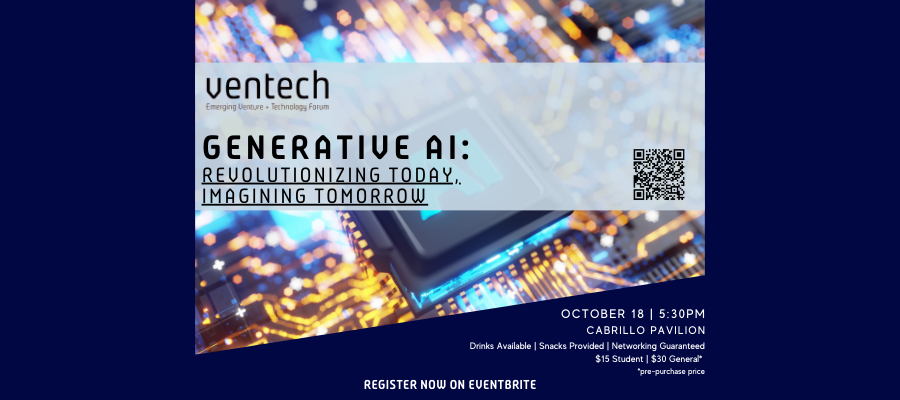 ventech
Emerging Venture + Technology Forum

GENERATIVE AI:
REVOLUTIONIZING TODAY,
IMAGINING TOMORROW

OCTOBER 18 | 5:30PM
CABRILLO PAVILION
Drinks Available | Snacks Provided | Networking Guaranteed
$15 Student | $30 General*
*pre-purchase price

REGISTER NOW ON EVENTBRITE